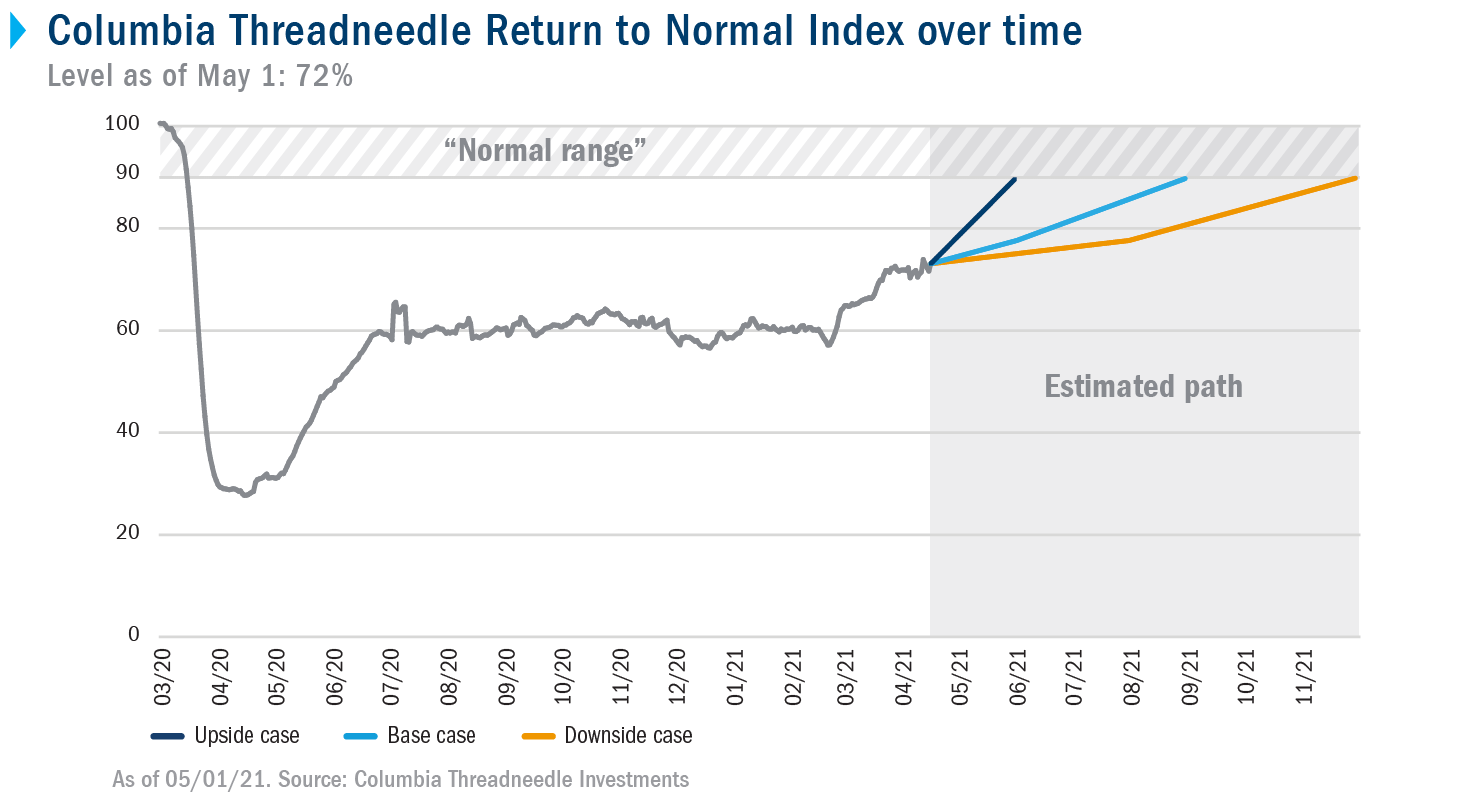 Columbia Threadneedle Return to Normal Index over time
Level as of May 1: 72%

100
90
80
60
40
20
0

“Normal range”

Estimated path

03/20
04/20
05/20
06/20
07/20
08/20
09/20
10/20
11/20
12/20
01/21
02/21
03/21
04/21
05/21
06/21
07/21
08/21
09/21
10/21
11/21

Upside case
Base case
Downside case

As of 05/01/21. Source: Columbia Threadneedle Investments